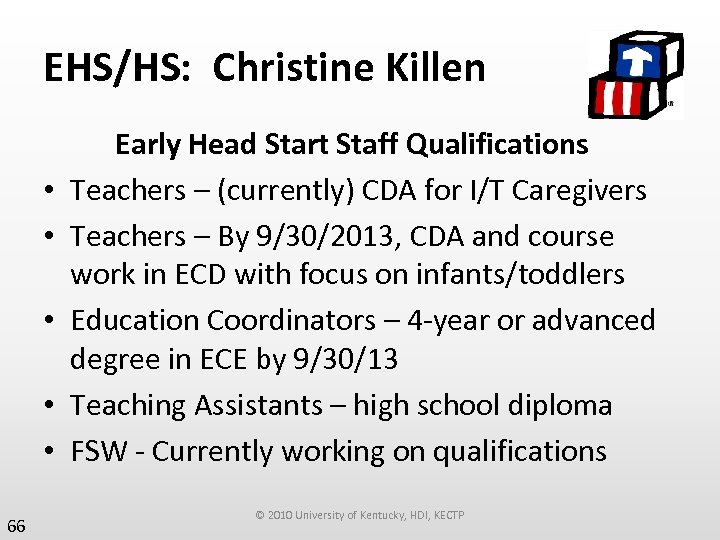 EHS/HS: Christine Killen

Early Head Start Staff Qualifications

• Teachers – (currently) CDA for I/T Caregivers
• Teachers – By 9/30/2013, CDA and course work in ECD with focus on infants/toddlers
• Education Coordinators – 4-year or advanced degree in ECE by 9/30/13
• Teaching Assistants – high school diploma
• FSW - Currently working on qualifications

© 2010 University of Kentucky, HDI, KECTP

66